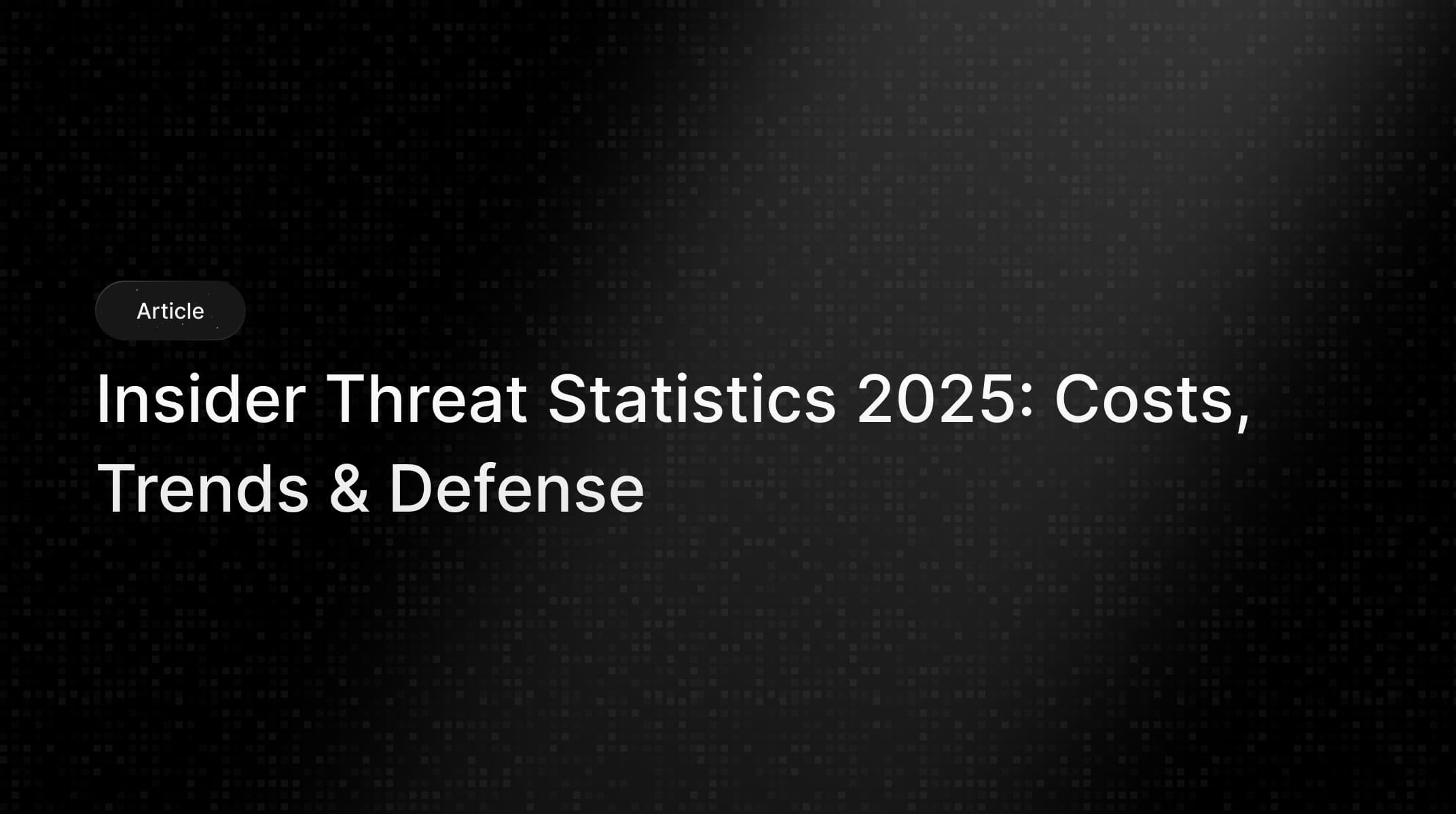 Article

Insider Threat Statistics 2025: Costs, Trends & Defense